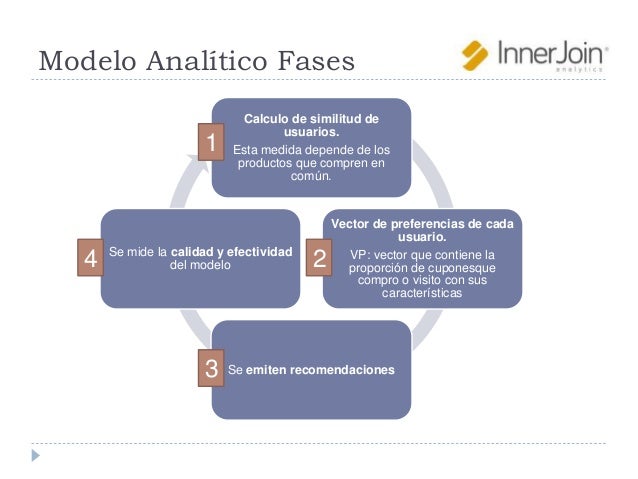 Modelo Analítico Fases

InnerJoin
analytics

1
Calculo de similitud de usuarios.
Esta medida depende de los productos que compren en común.

2
Vector de preferencias de cada usuario.
VP: vector que contiene la proporción de cuponesque compro o visito con sus características

3
Se emiten recomendaciones

4
Se mide la calidad y efectividad del modelo